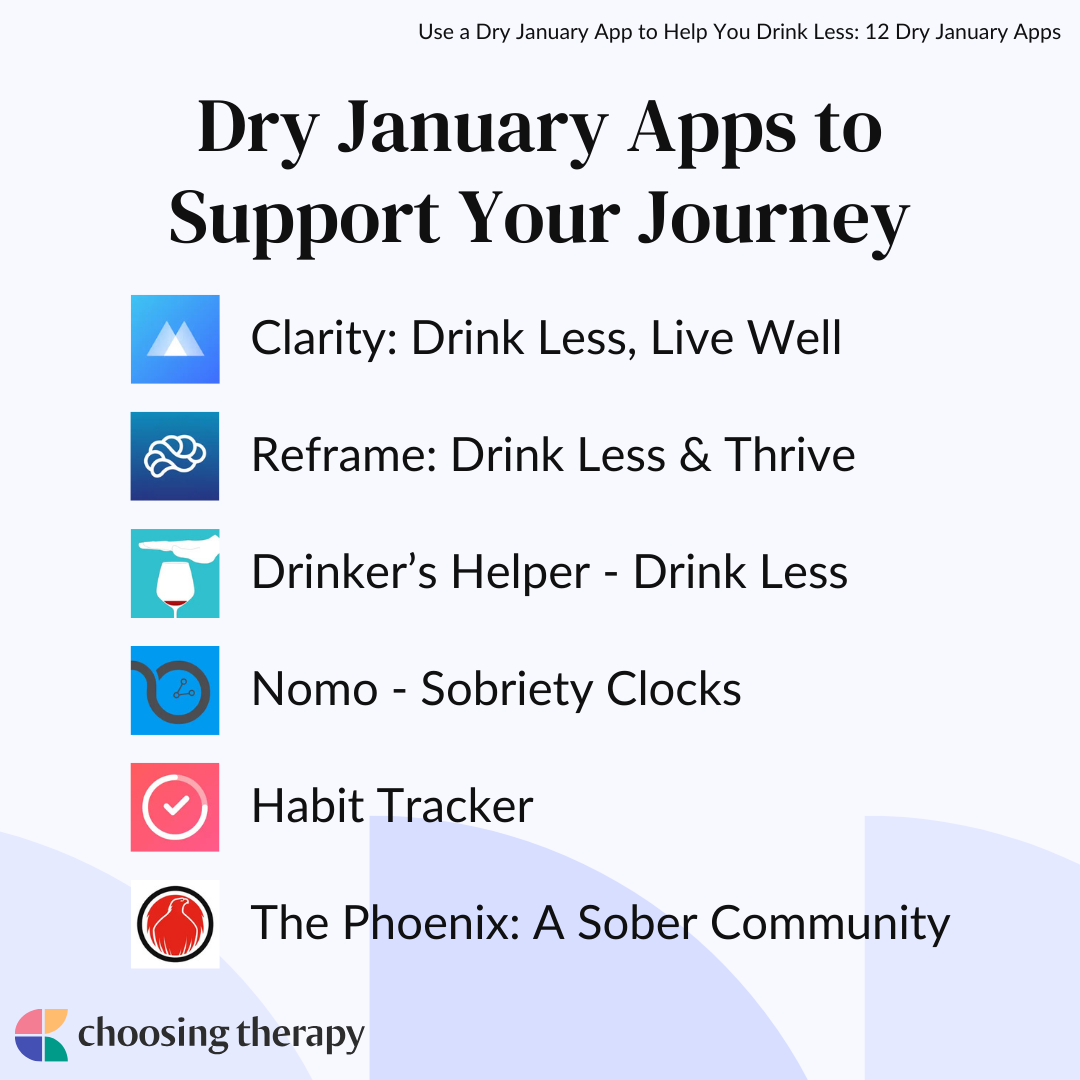 Use a Dry January App to Help You Drink Less: 12 Dry January Apps

Dry January Apps to Support Your Journey

Clarity: Drink Less, Live Well

Reframe: Drink Less & Thrive

Drinker's Helper - Drink Less

Nomo - Sobriety Clocks

Habit Tracker

The Phoenix: A Sober Community

choosing therapy